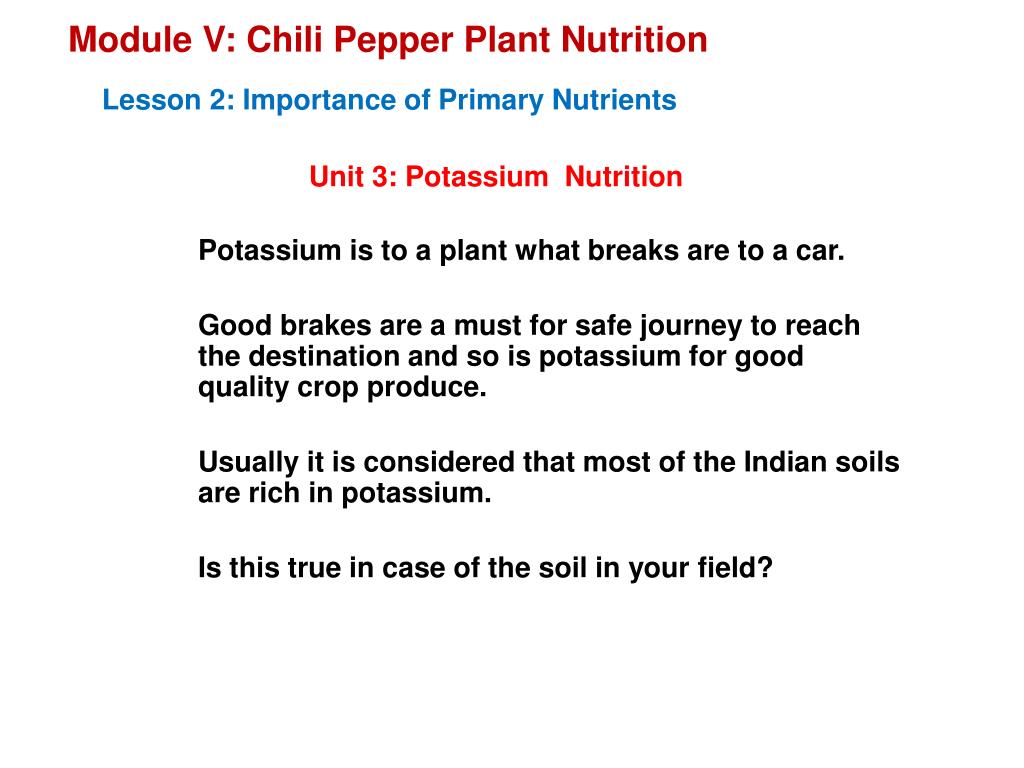 Module V: Chili Pepper Plant Nutrition

Lesson 2: Importance of Primary Nutrients

Unit 3: Potassium Nutrition

Potassium is to a plant what breaks are to a car.

Good brakes are a must for safe journey to reach the destination and so is potassium for good quality crop produce.

Usually it is considered that most of the Indian soils are rich in potassium.

Is this true in case of the soil in your field?